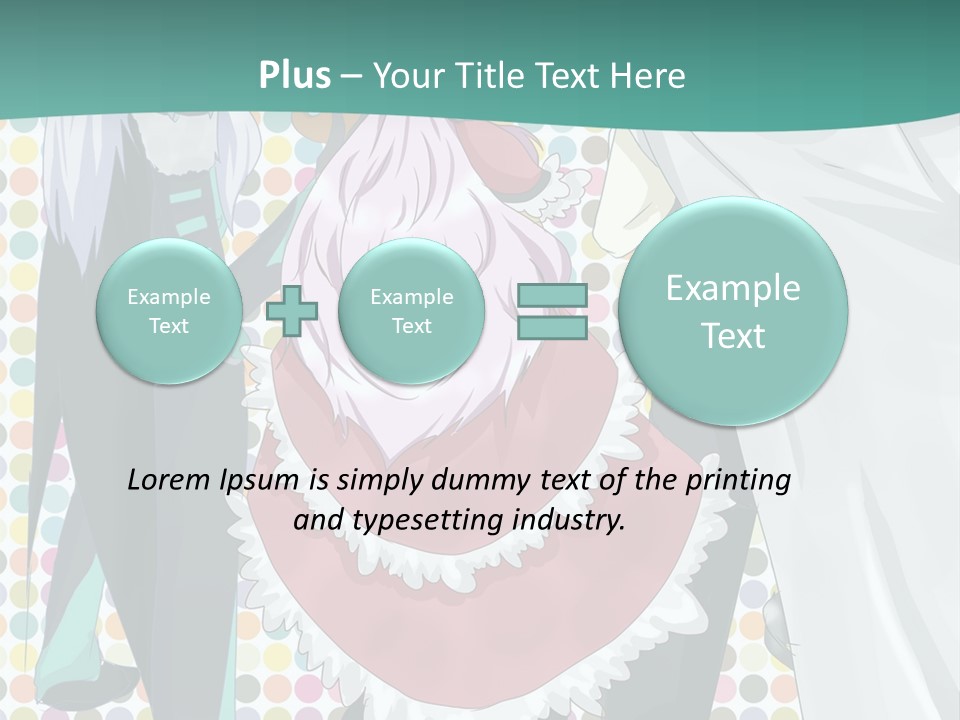 Plus – Your Title Text Here

Example Text

Example Text

Example Text

Lorem Ipsum is simply dummy text of the printing and typesetting industry.